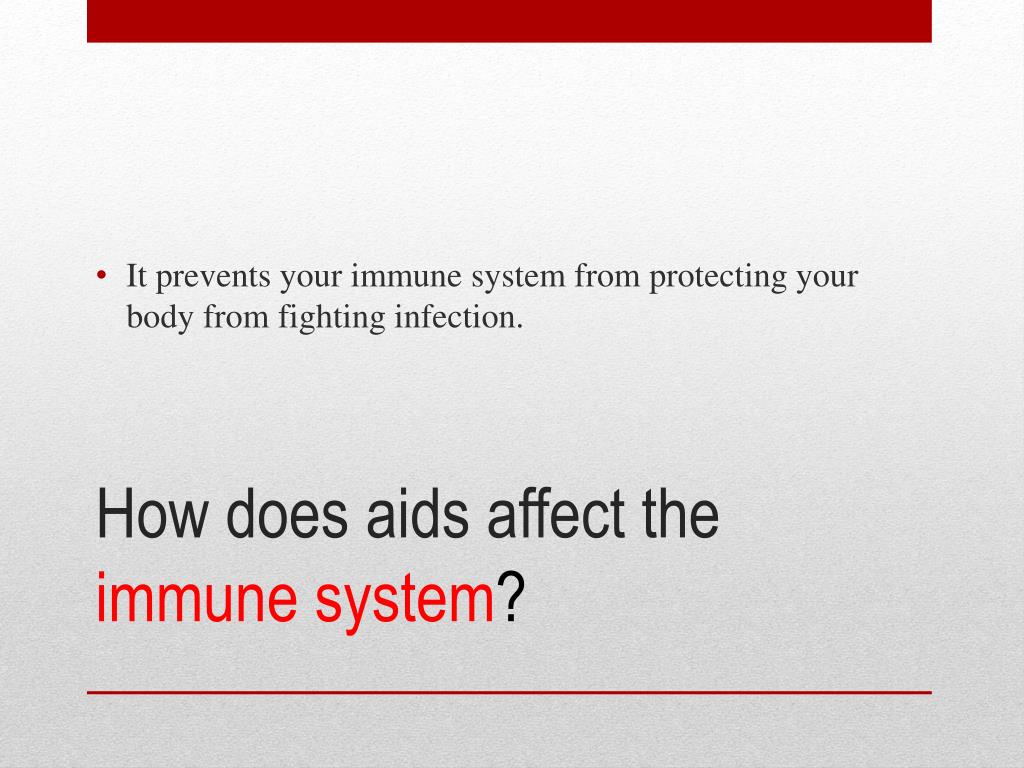 • It prevents your immune system from protecting your body from fighting infection.

How does aids affect the immune system?